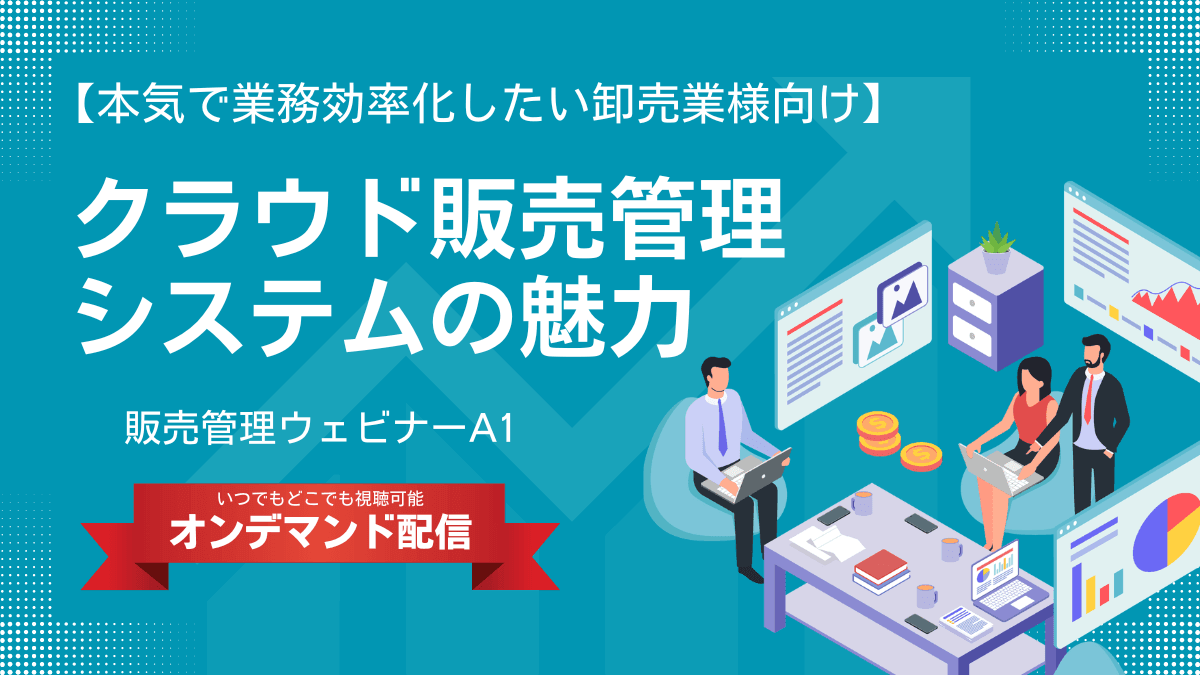 【本気で業務効率化したい卸売業様向け】

クラウド販売管理システムの魅力

販売管理ウェビナーA1

いつでもどこでも視聴可能
オンデマンド配信